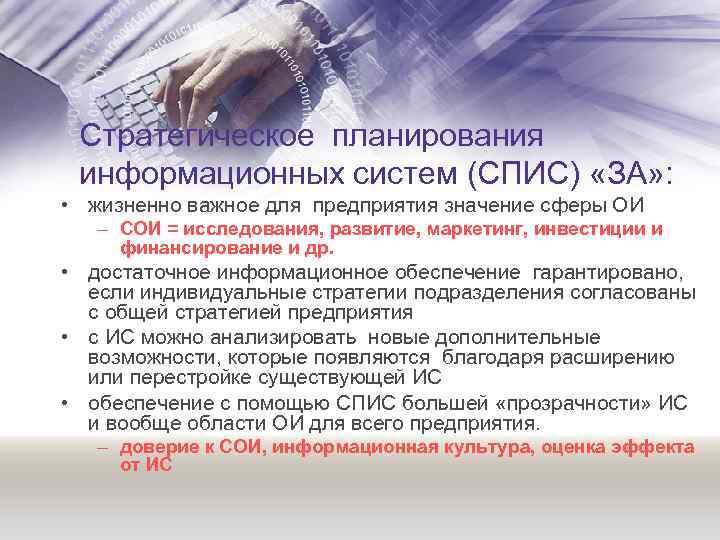 Стратегическое планирования информационных систем (СПИС) «ЗА»:

• жизненно важное для предприятия значение сферы ОИ
– СОИ = исследования, развитие, маркетинг, инвестиции и финансирование и др.

• достаточное информационное обеспечение гарантировано, если индивидуальные стратегии подразделения согласованы с общей стратегией предприятия

• с ИС можно анализировать новые дополнительные возможности, которые появляются благодаря расширению или перестройке существующей ИС

• обеспечение с помощью СПИС большей «прозрачности» ИС и вообще области ОИ для всего предприятия.
– доверие к СОИ, информационная культура, оценка эффекта от ИС